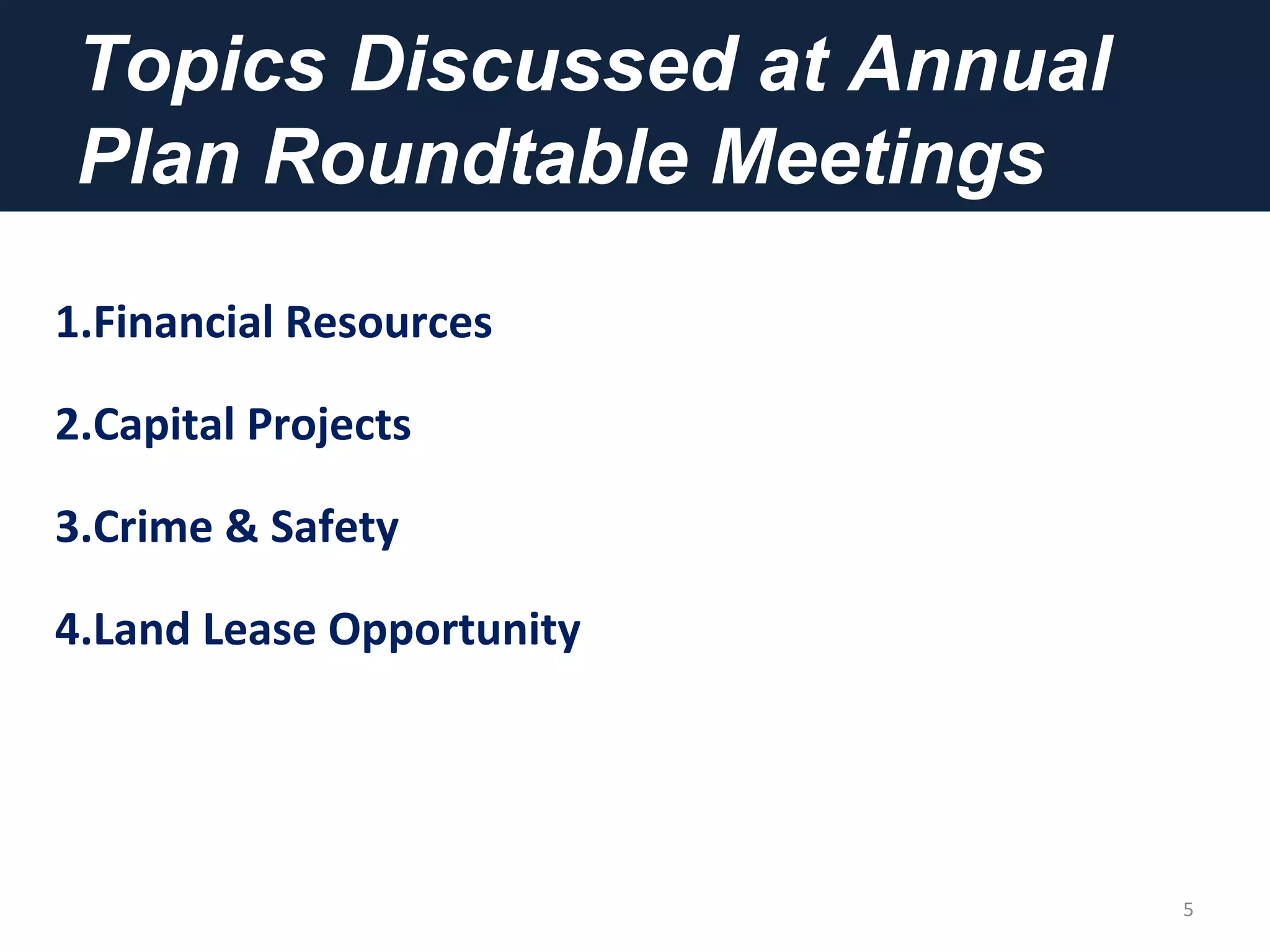 Topics Discussed at Annual Plan Roundtable Meetings

1.Financial Resources

2.Capital Projects

3.Crime & Safety

4.Land Lease Opportunity

5